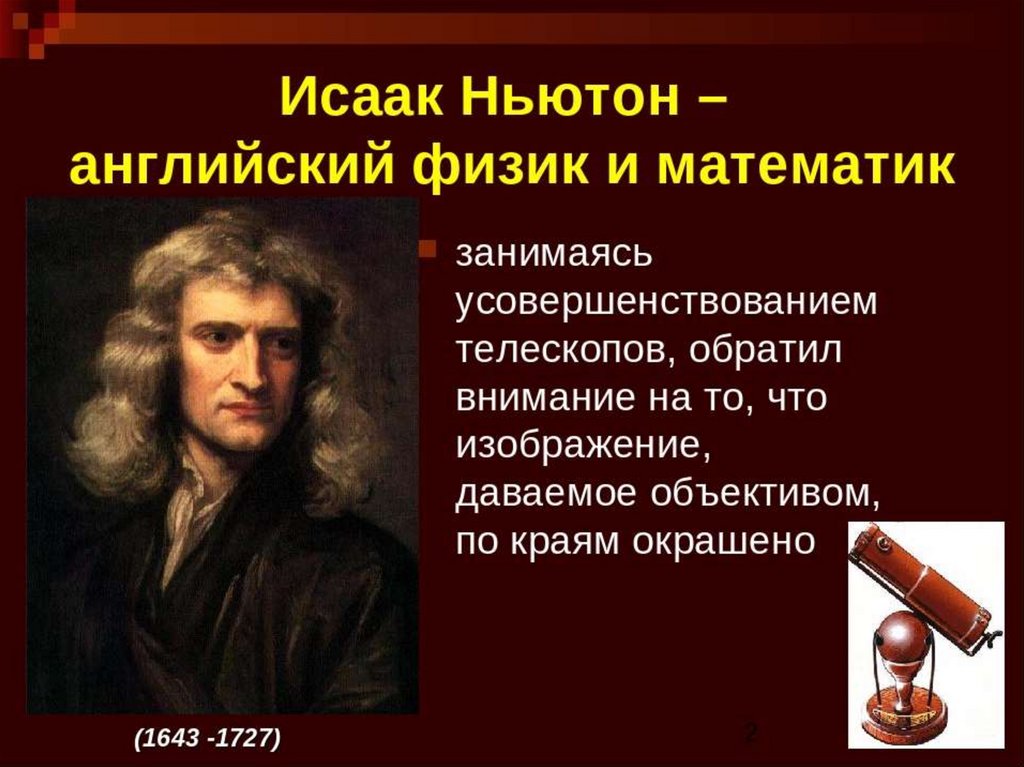 Исаак Ньютон – английский физик и математик

занимаясь усовершенствованием телескопов, обратил внимание на то, что изображение, даваемое объективом, по краям окрашено

(1643 -1727)

2